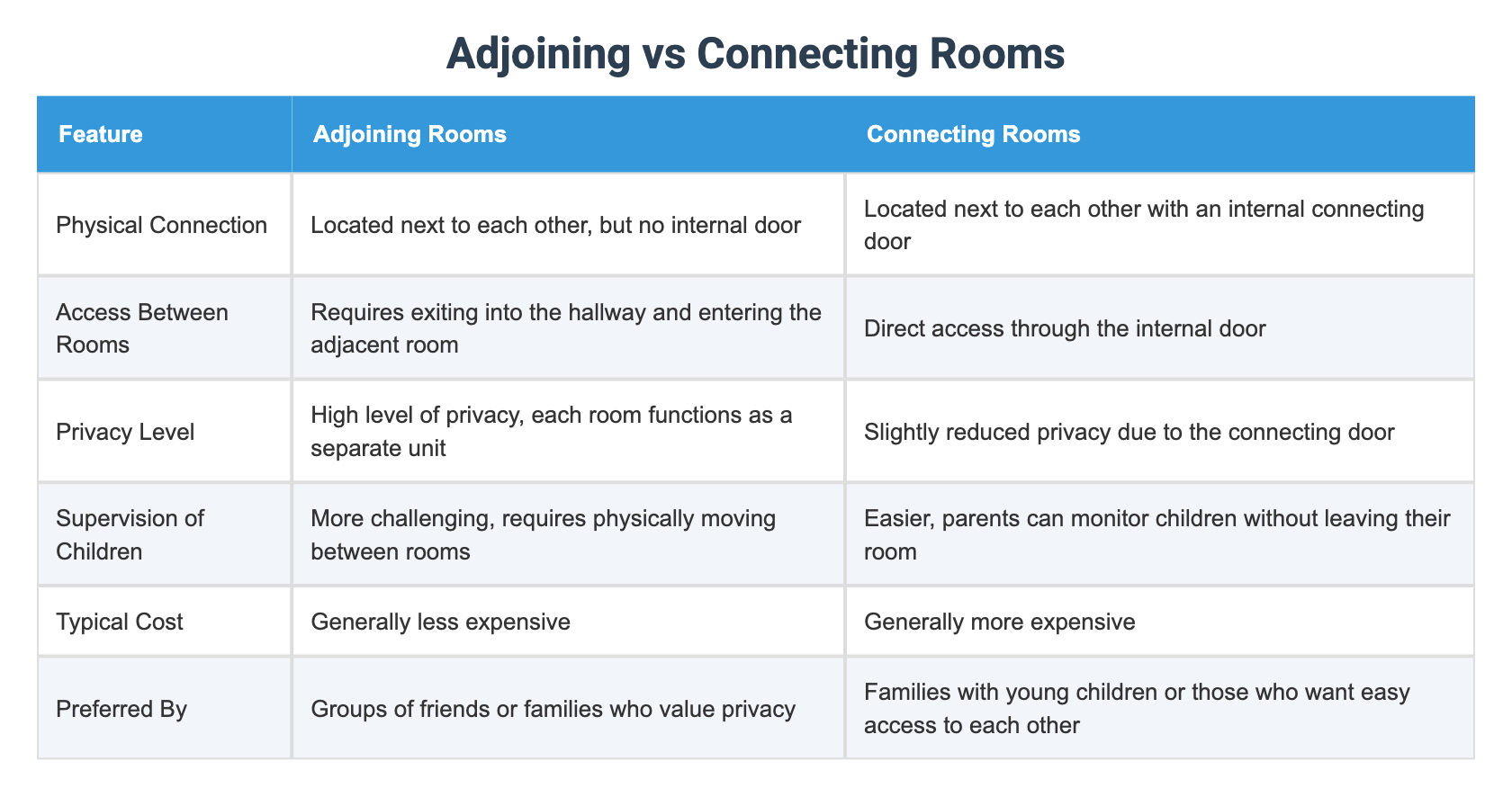 Adjoining vs Connecting Rooms

| Feature | Adjoining Rooms | Connecting Rooms |
|---|---|---|
| Physical Connection | Located next to each other, but no internal door | Located next to each other with an internal connecting door |
| Access Between Rooms | Requires exiting into the hallway and entering the adjacent room | Direct access through the internal door |
| Privacy Level | High level of privacy, each room functions as a separate unit | Slightly reduced privacy due to the connecting door |
| Supervision of Children | More challenging, requires physically moving between rooms | Easier, parents can monitor children without leaving their room |
| Typical Cost | Generally less expensive | Generally more expensive |
| Preferred By | Groups of friends or families who value privacy | Families with young children or those who want easy access to each other |